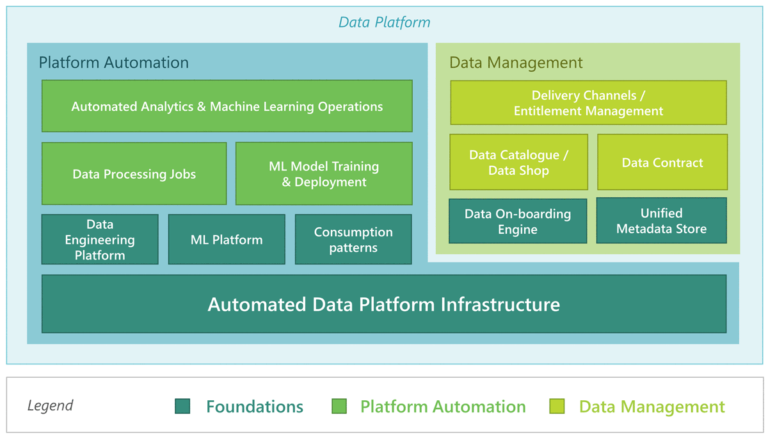 Data Platform

Platform Automation

Automated Analytics & Machine Learning Operations

Data Processing Jobs

ML Model Training & Deployment

Data Engineering Platform

ML Platform

Consumption patterns

Data Management

Delivery Channels / Entitlement Management

Data Catalogue / Data Shop

Data Contract

Data On-boarding Engine

Unified Metadata Store

Automated Data Platform Infrastructure

Legend

Foundations

Platform Automation

Data Management